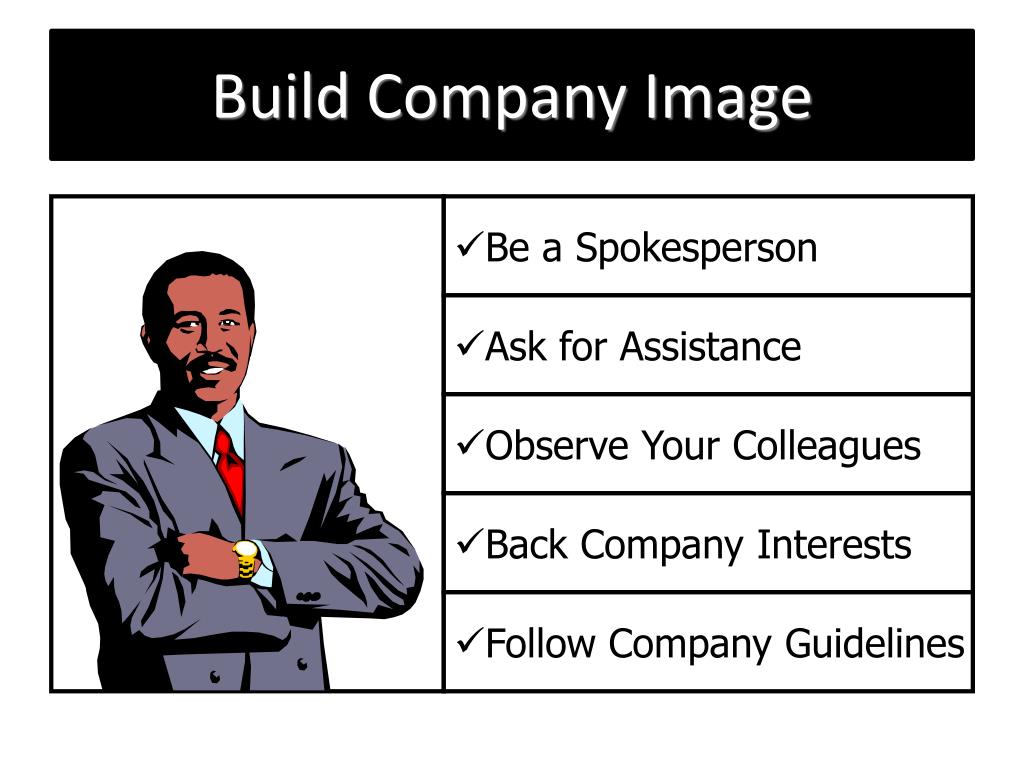 Build Company Image

✓Be a Spokesperson

✓Ask for Assistance

✓Observe Your Colleagues

✓Back Company Interests

✓Follow Company Guidelines